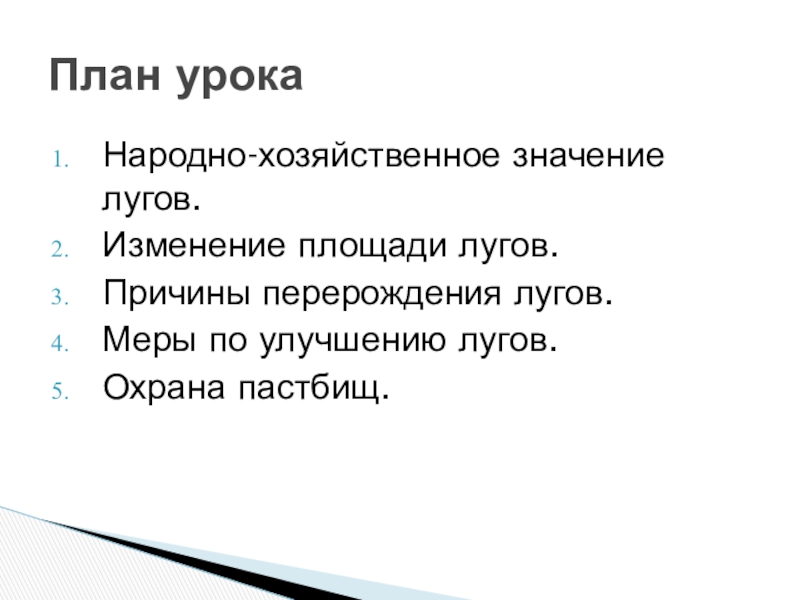 План урока

1. Народно-хозяйственное значение лугов.
2. Изменение площади лугов.
3. Причины перерождения лугов.
4. Меры по улучшению лугов.
5. Охрана пастбищ.